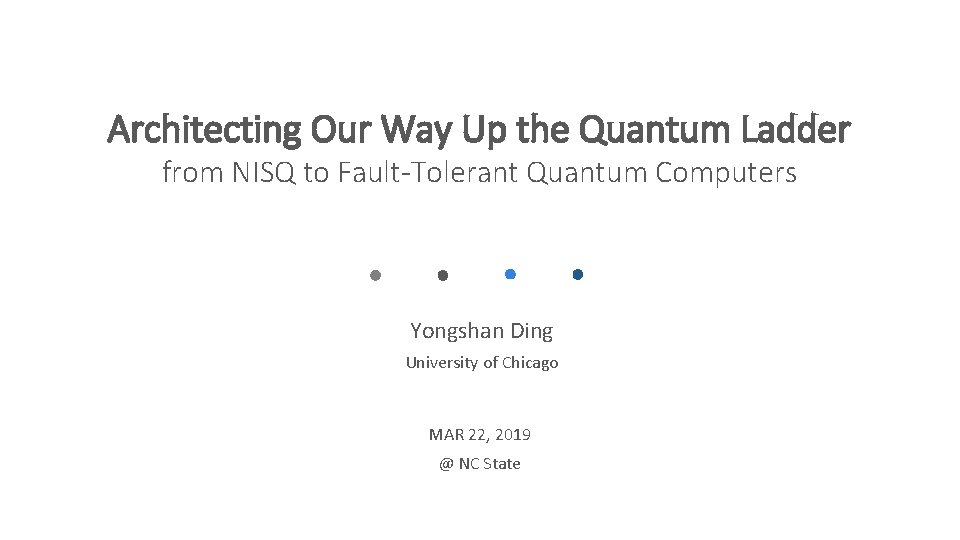 Architecting Our Way Up the Quantum Ladder
from NISQ to Fault-Tolerant Quantum Computers

Yongshan Ding
University of Chicago

MAR 22, 2019
@ NC State